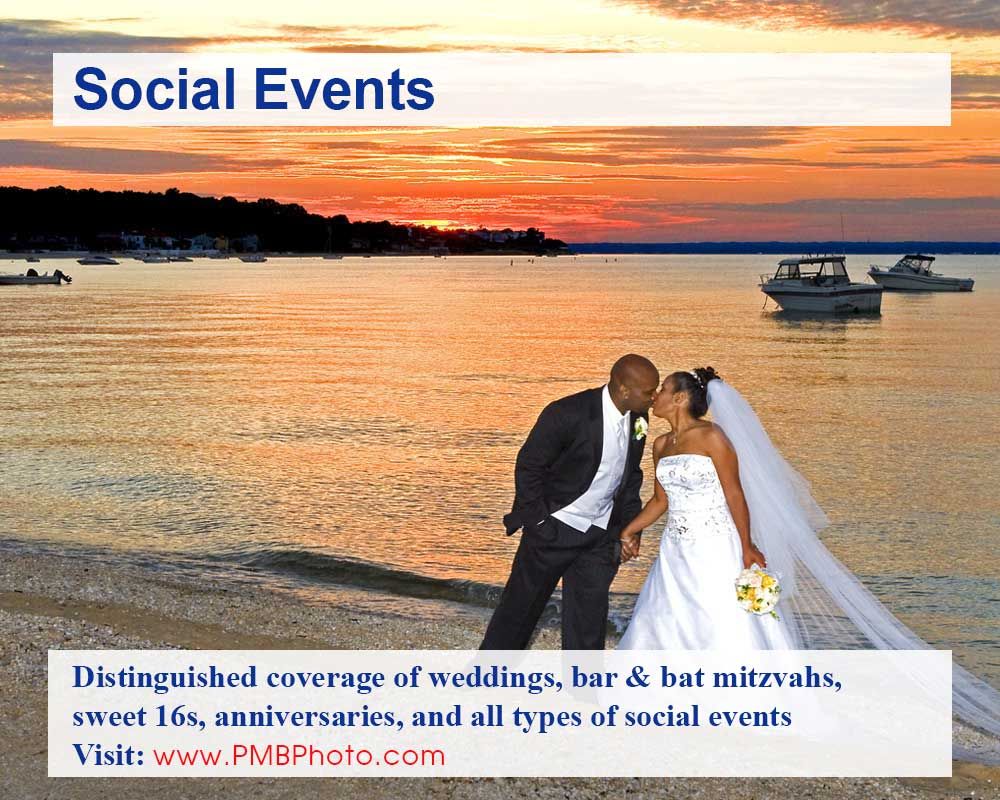 Social Events

Distinguished coverage of weddings, bar & bat mitzvahs, sweet 16s, anniversaries, and all types of social events
Visit: www.PMBPhoto.com